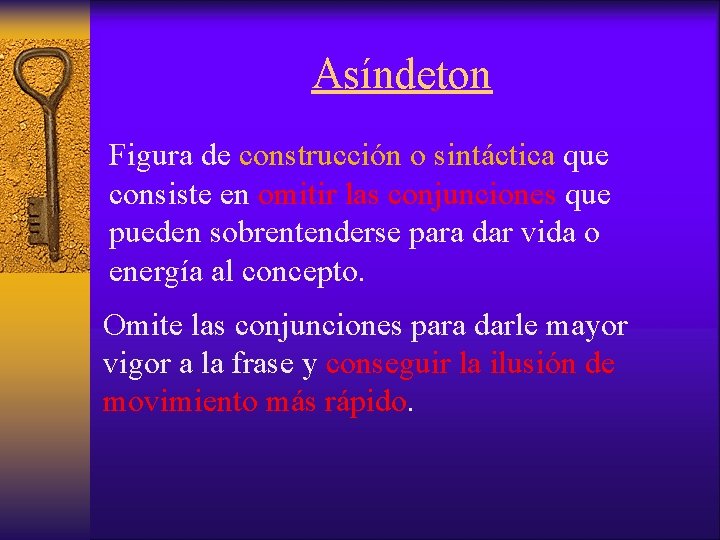 Asíndeton

Figura de construcción o sintáctica que consiste en omitir las conjunciones que pueden sobrentenderse para dar vida o energía al concepto.

Omite las conjunciones para darle mayor vigor a la frase y conseguir la ilusión de movimiento más rápido.